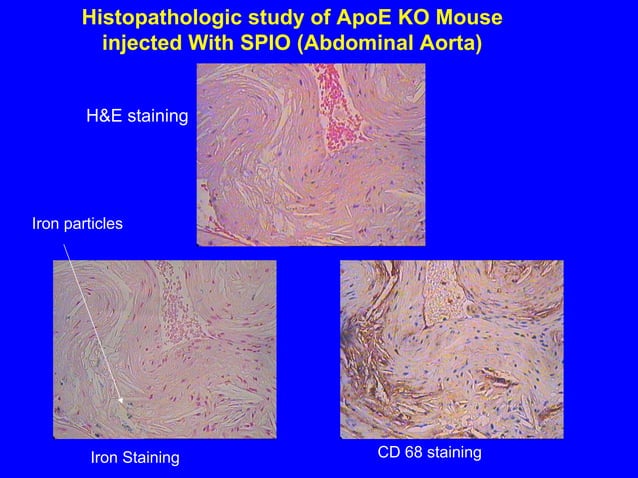 Histopathologic study of ApoE KO Mouse injected With SPIO (Abdominal Aorta)

H&E staining

Iron particles

Iron Staining

CD 68 staining